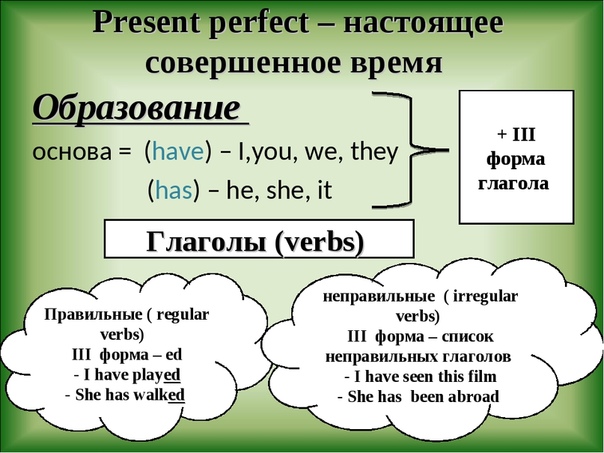 Present perfect – настоящее совершенное время

Образование

основа = (have) – I,you, we, they

(has) – he, she, it

+ III форма глагола

Глаголы (verbs)

Правильные ( regular verbs)
III форма – ed
- I have played
- She has walked

неправильные ( irregular verbs)
III форма – список неправильных глаголов
- I have seen this film
- She has been abroad